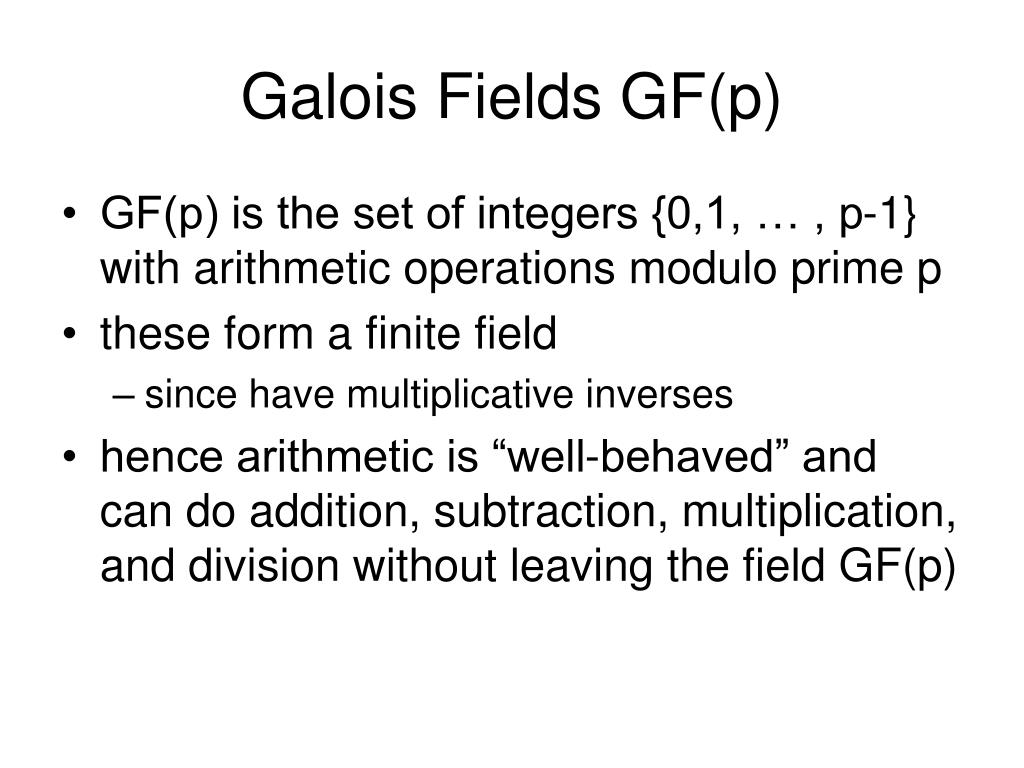 Galois Fields GF(p)

• GF(p) is the set of integers {0,1, … , p-1} with arithmetic operations modulo prime p
• these form a finite field
– since have multiplicative inverses
• hence arithmetic is “well-behaved” and can do addition, subtraction, multiplication, and division without leaving the field GF(p)